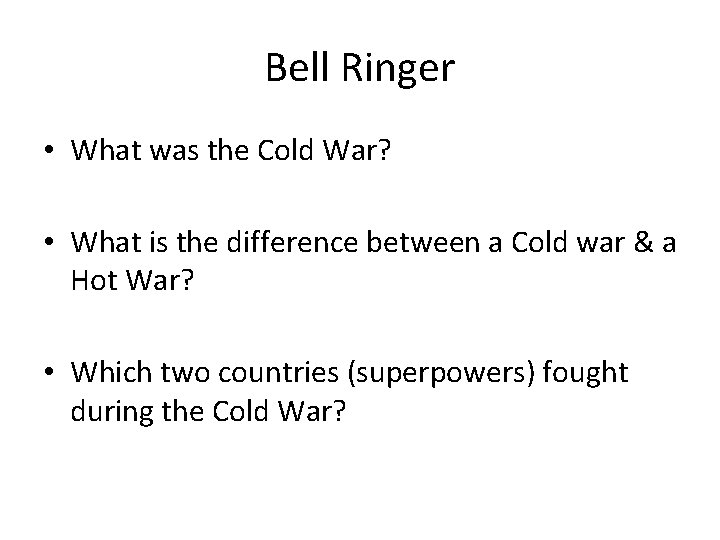 Bell Ringer

• What was the Cold War?

• What is the difference between a Cold war & a Hot War?

• Which two countries (superpowers) fought during the Cold War?